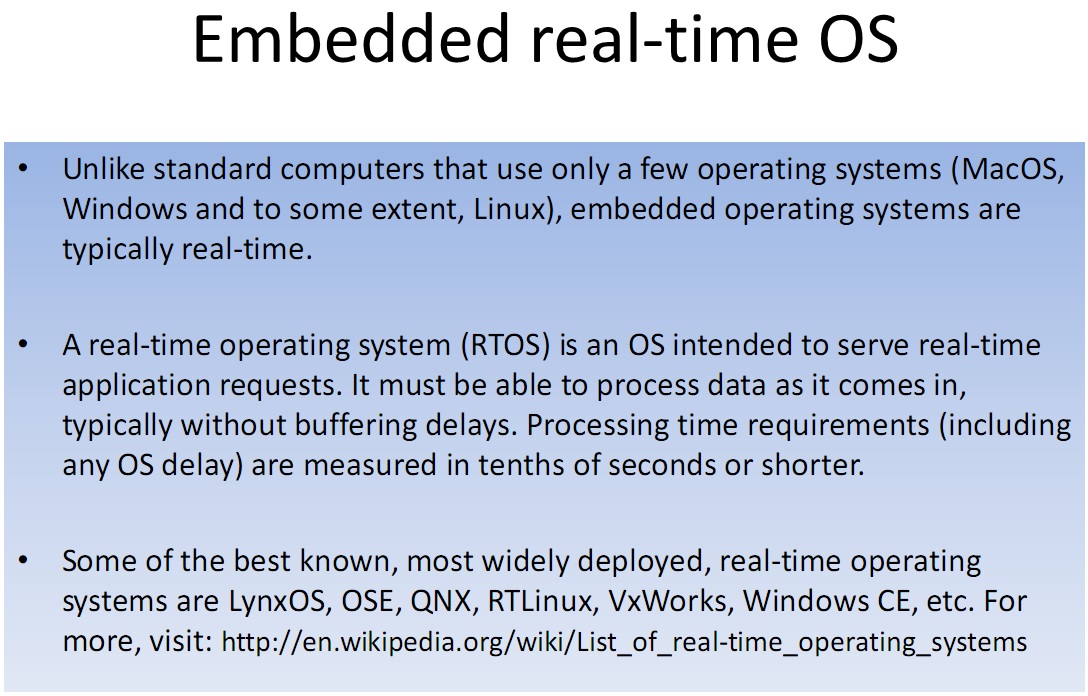 Embedded real-time OS

• Unlike standard computers that use only a few operating systems (MacOS, Windows and to some extent, Linux), embedded operating systems are typically real-time.

• A real-time operating system (RTOS) is an OS intended to serve real-time application requests. It must be able to process data as it comes in, typically without buffering delays. Processing time requirements (including any OS delay) are measured in tenths of seconds or shorter.

• Some of the best known, most widely deployed, real-time operating systems are LynxOS, OSE, QNX, RTLinux, VxWorks, Windows CE, etc. For more, visit: http://en.wikipedia.org/wiki/List_of_real-time_operating_systems